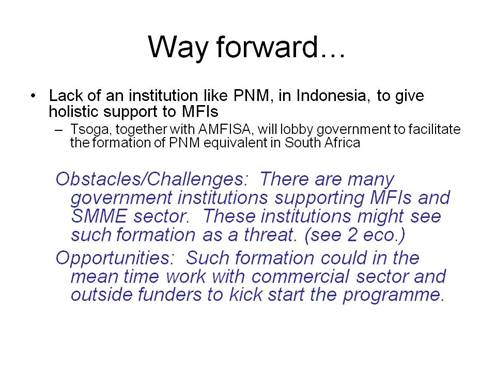 Way forward…

• Lack of an institution like PNM, in Indonesia, to give holistic support to MFIs

– Tsoga, together with AMFISA, will lobby government to facilitate the formation of PNM equivalent in South Africa

Obstacles/Challenges: There are many government institutions supporting MFIs and SMME sector. These institutions might see such formation as a threat. (see 2 eco.)

Opportunities: Such formation could in the mean time work with commercial sector and outside funders to kick start the programme.